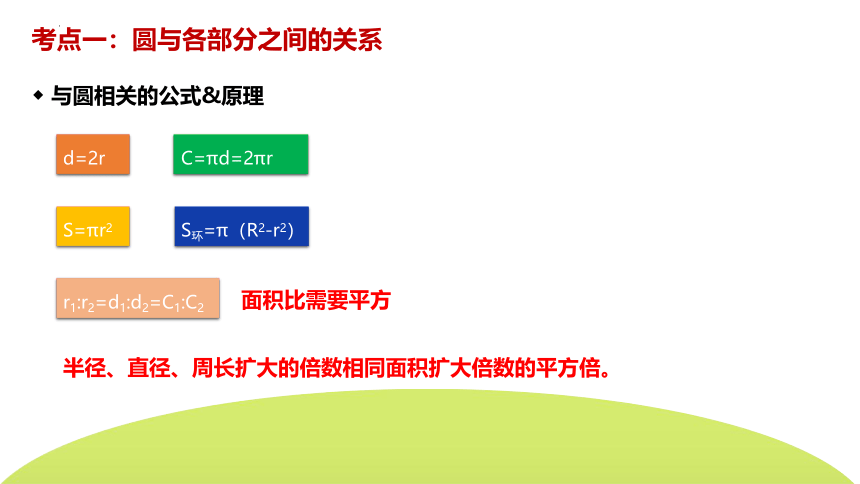 考点一：圆与各部分之间的关系

◆ 与圆相关的公式&原理

$d=2r$

$C=\pi d=2\pi r$

$S=\pi r^2$

$S_{环}=\pi（R^2-r^2）$

$r_1:r_2=d_1:d_2=C_1:C_2$

面积比需要平方

半径、直径、周长扩大的倍数相同面积扩大倍数的平方倍。